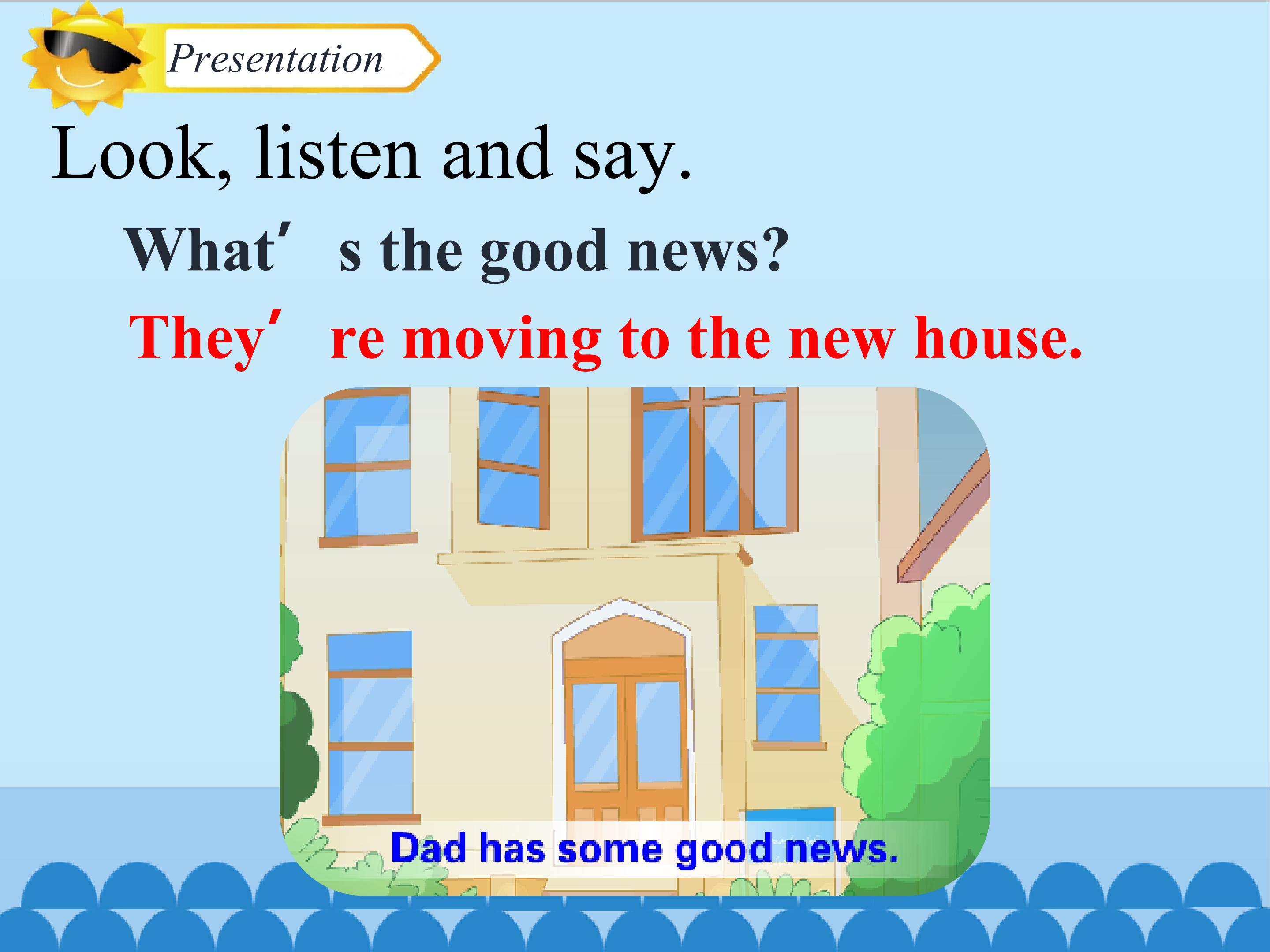 Presentation

Look, listen and say.

What′ s the good news?

They′ re moving to the new house.

Dad has some good news.